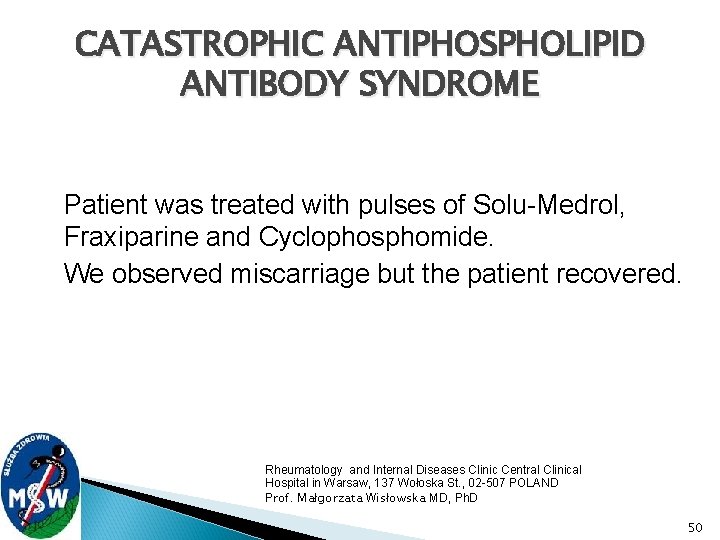 CATASTROPHIC ANTIPHOSPHOLIPID ANTIBODY SYNDROME

Patient was treated with pulses of Solu-Medrol, Fraxiparine and Cyclophosphomide.

We observed miscarriage but the patient recovered.

SŁUŻBA ZDROWIA
MSW

Rheumatology and Internal Diseases Clinic Central Clinical Hospital in Warsaw, 137 Wołoska St., 02-507 POLAND
Prof. Małgorzata Wisłowska MD, PhD

50